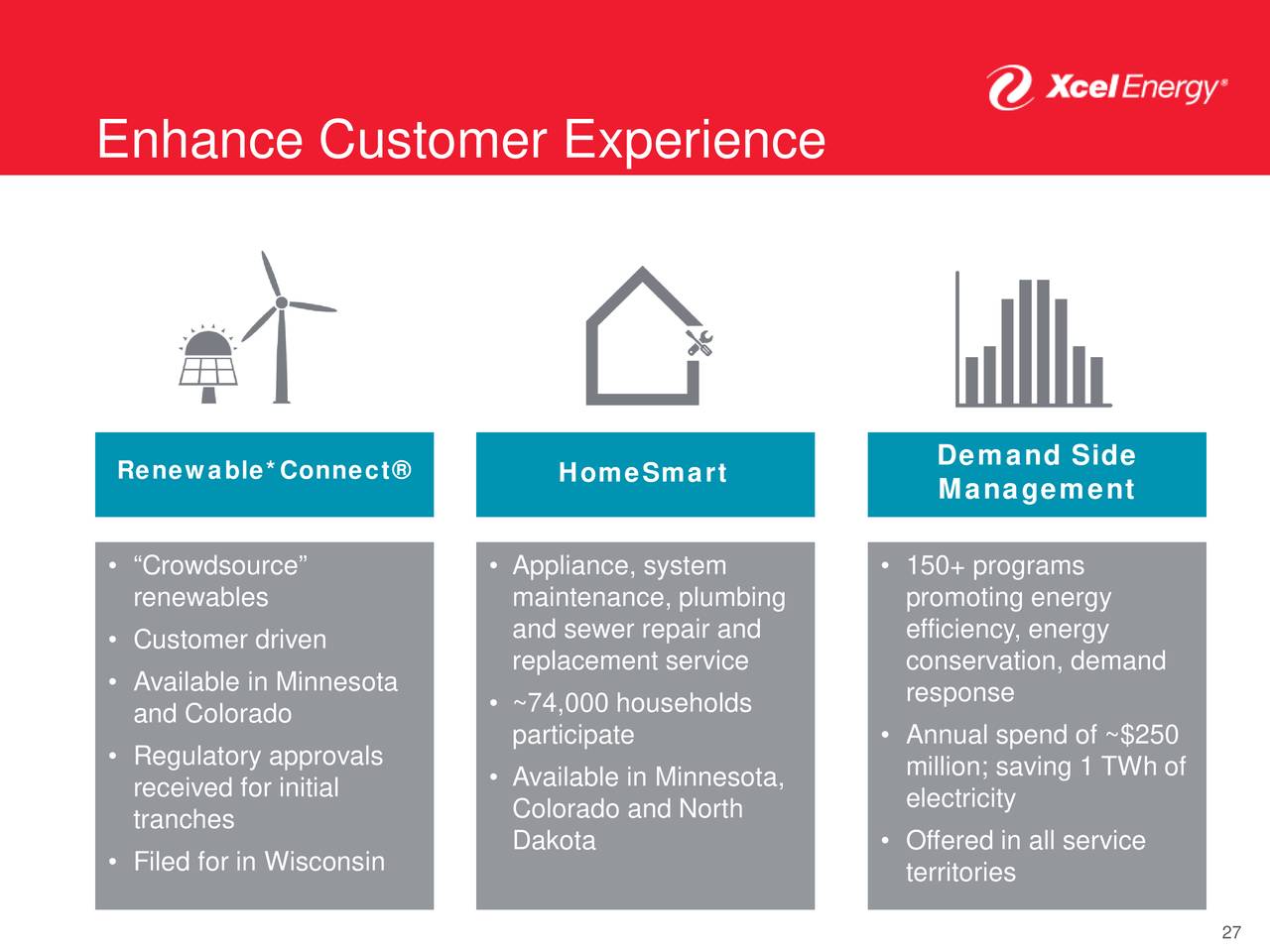 Xcel Energy®

Enhance Customer Experience

Renewable*Connect®

• “Crowdsource” renewables
• Customer driven
• Available in Minnesota and Colorado
• Regulatory approvals received for initial tranches
• Filed for in Wisconsin

HomeSmart

• Appliance, system maintenance, plumbing and sewer repair and replacement service
• ~74,000 households participate
• Available in Minnesota, Colorado and North Dakota

Demand Side Management

• 150+ programs promoting energy efficiency, energy conservation, demand response
• Annual spend of ~$250 million; saving 1 TWh of electricity
• Offered in all service territories

27